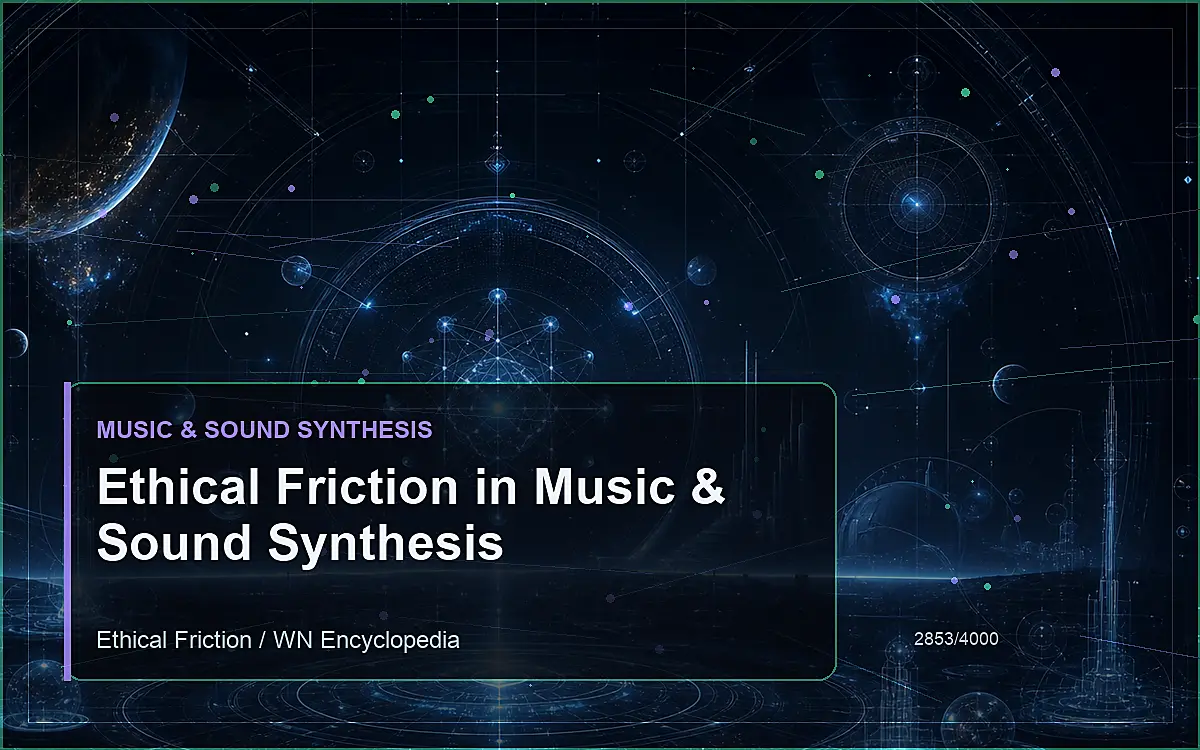 MUSIC & SOUND SYNTHESIS

Ethical Friction in Music & Sound Synthesis

Ethical Friction / WN Encyclopedia

2853/4000